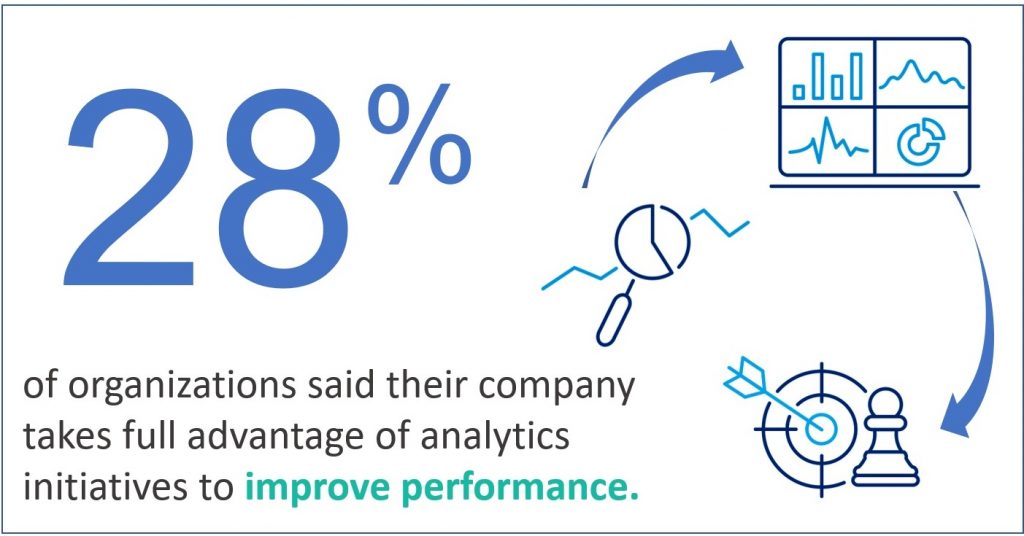 28%

of organizations said their company takes full advantage of analytics initiatives to improve performance.